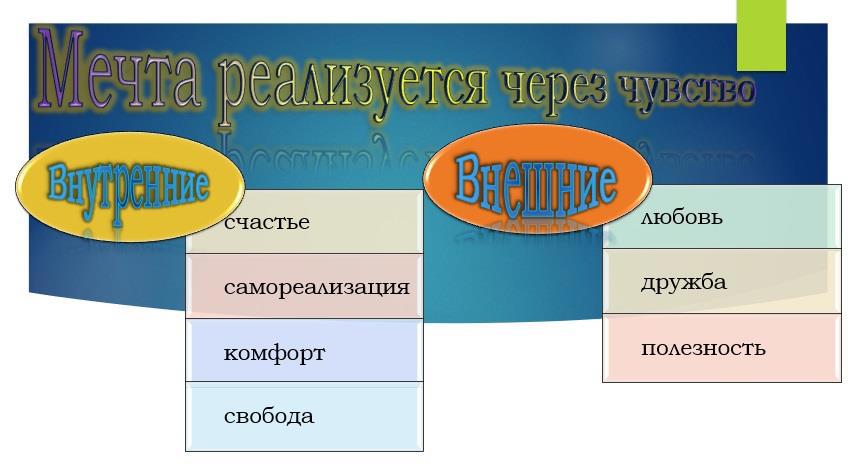 Мечта реализуется через чувство

Внутренние

счастье

самореализация

комфорт

свобода

Внешние

любовь

дружба

полезность